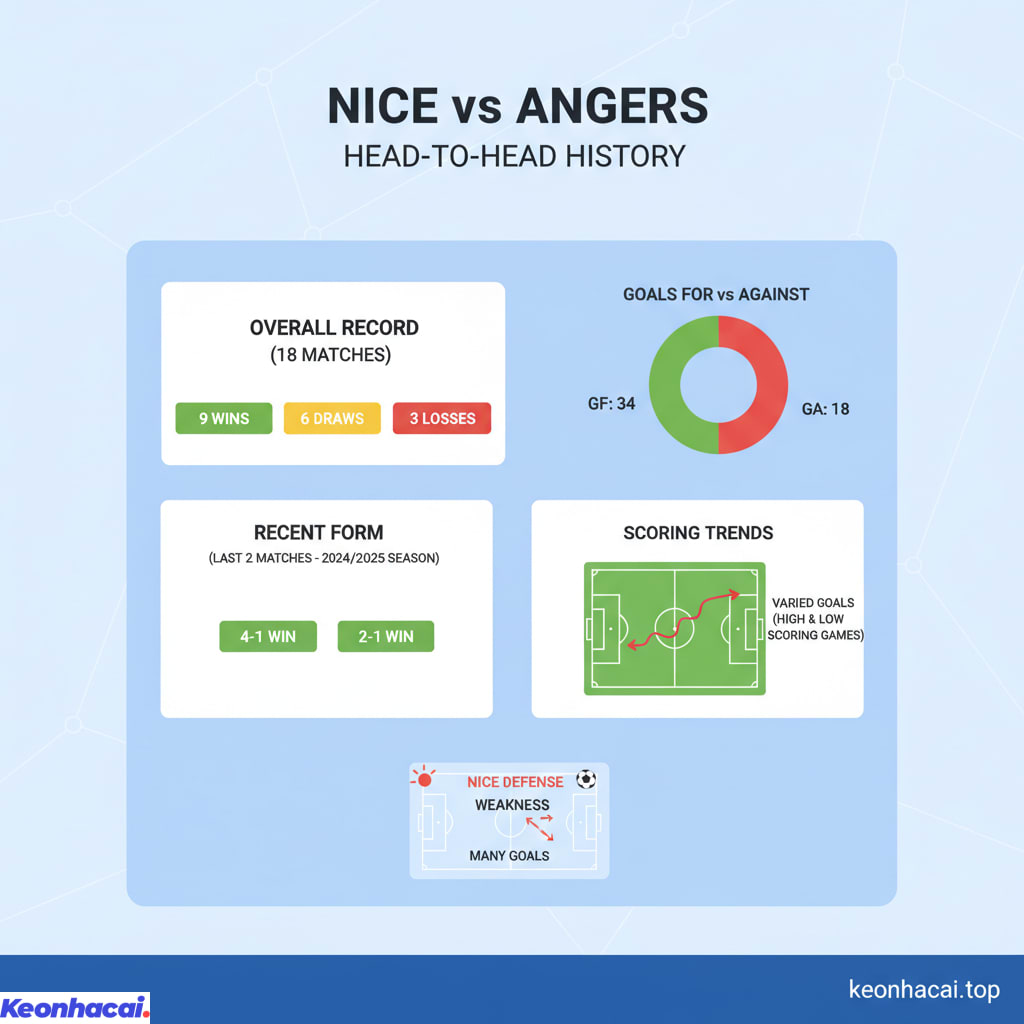 NICE vs ANGERS
HEAD-TO-HEAD HISTORY

OVERALL RECORD
(18 MATCHES)

9 WINS
6 DRAWS
3 LOSSES

GOALS FOR vs AGAINST

GF: 34
GA: 18

RECENT FORM
(LAST 2 MATCHES - 2024/2025 SEASON)

4-1 WIN
2-1 WIN

SCORING TRENDS

VARIED GOALS (HIGH & LOW SCORING GAMES)

NICE DEFENSE
WEAKNESS
MANY GOALS

Keonhacai.

keonhacai.top